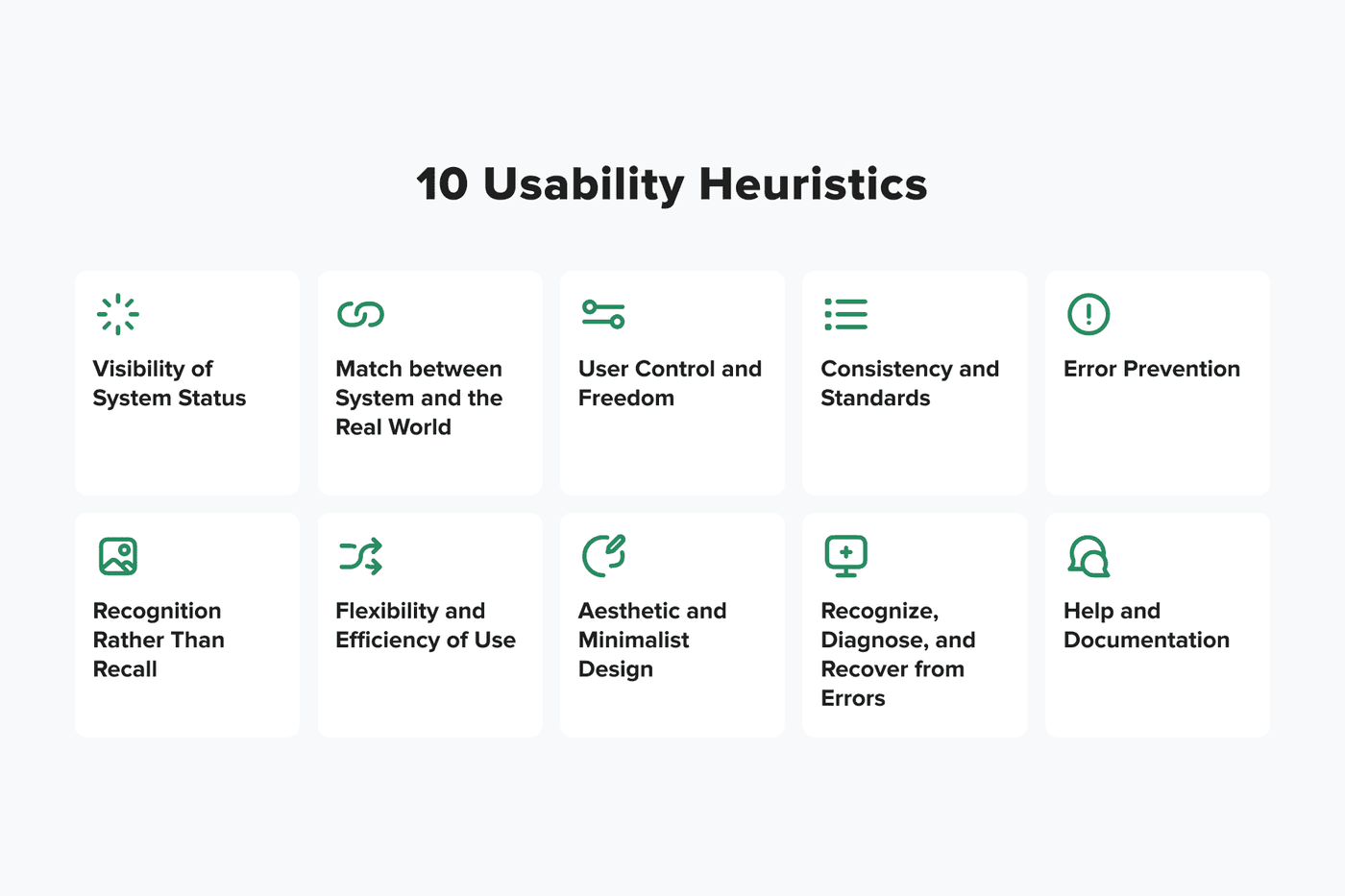 10 Usability Heuristics

Visibility of System Status

Match between System and the Real World

User Control and Freedom

Consistency and Standards

Error Prevention

Recognition Rather Than Recall

Flexibility and Efficiency of Use

Aesthetic and Minimalist Design

Recognize, Diagnose, and Recover from Errors

Help and Documentation